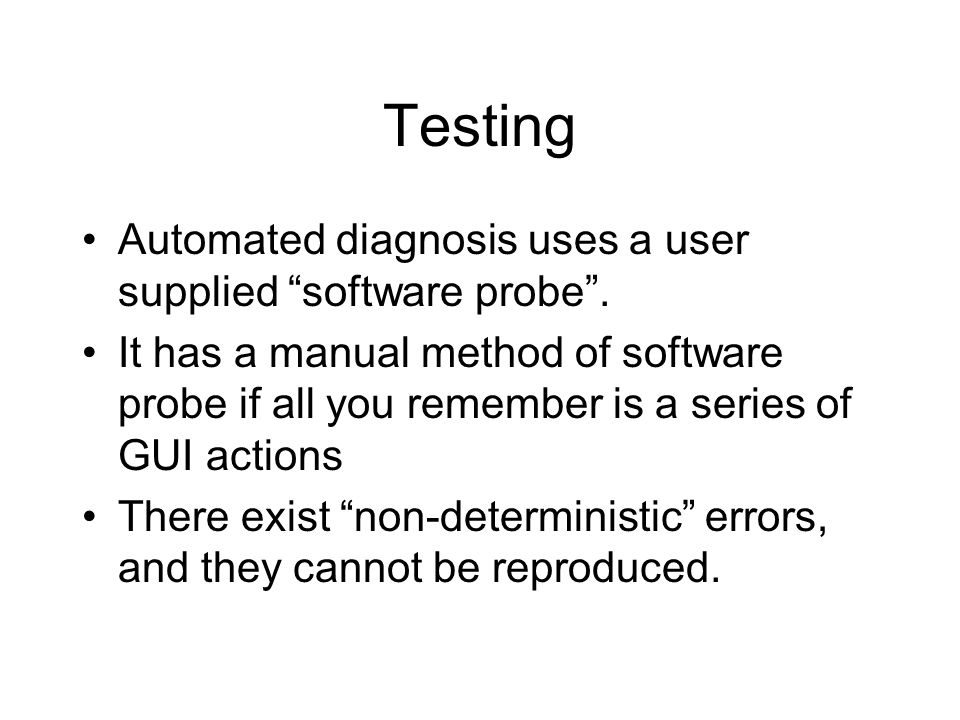 Testing

• Automated diagnosis uses a user supplied “software probe”.
• It has a manual method of software probe if all you remember is a series of GUI actions
• There exist “non-deterministic” errors, and they cannot be reproduced.